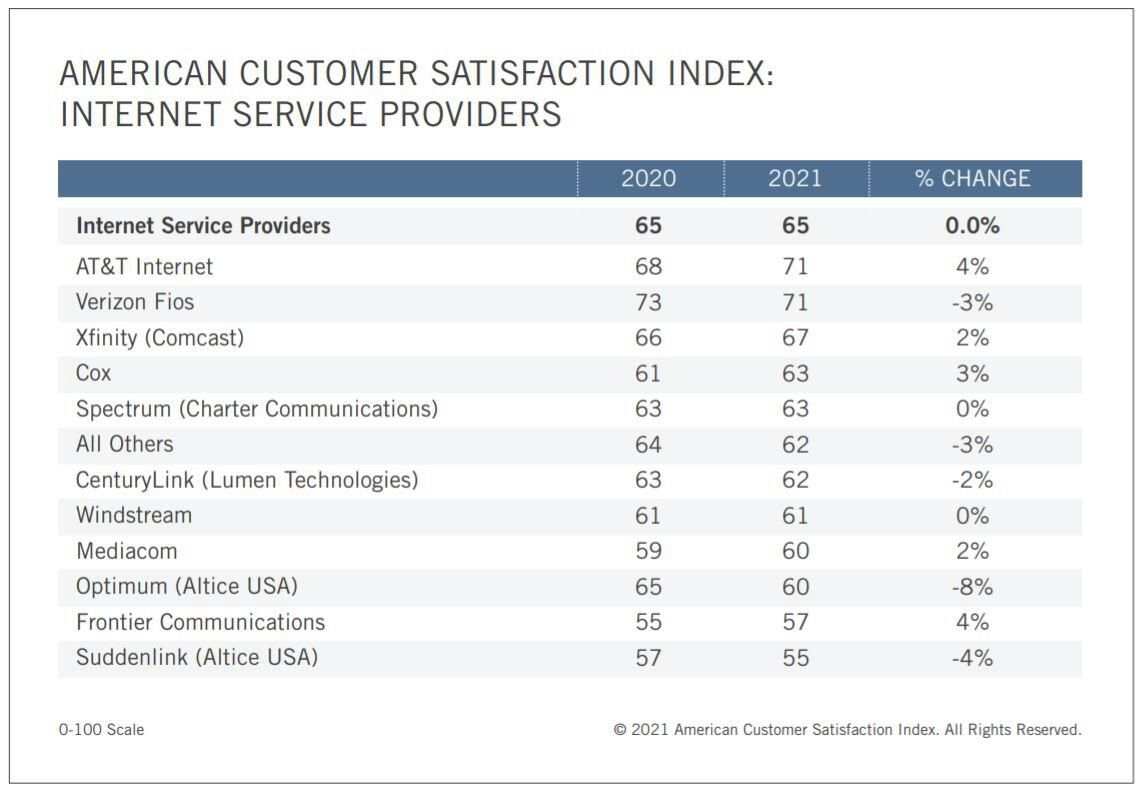 AMERICAN CUSTOMER SATISFACTION INDEX: INTERNET SERVICE PROVIDERS

| | 2020 | 2021 | % CHANGE |
|---|---|---|---|
| **Internet Service Providers** | **65** | **65** | **0.0%** |
| AT&T Internet | 68 | 71 | 4% |
| Verizon Fios | 73 | 71 | -3% |
| Xfinity (Comcast) | 66 | 67 | 2% |
| Cox | 61 | 63 | 3% |
| Spectrum (Charter Communications) | 63 | 63 | 0% |
| All Others | 64 | 62 | -3% |
| CenturyLink (Lumen Technologies) | 63 | 62 | -2% |
| Windstream | 61 | 61 | 0% |
| Mediacom | 59 | 60 | 2% |
| Optimum (Altice USA) | 65 | 60 | -8% |
| Frontier Communications | 55 | 57 | 4% |
| Suddenlink (Altice USA) | 57 | 55 | -4% |

0-100 Scale

© 2021 American Customer Satisfaction Index. All Rights Reserved.